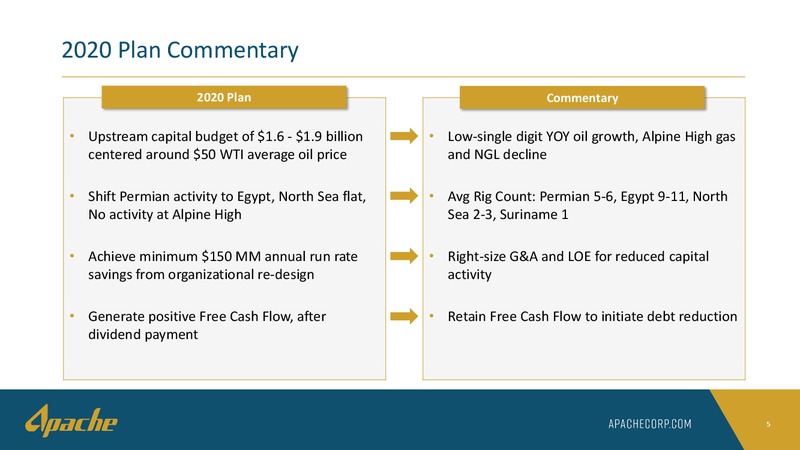 2020 Plan Commentary

2020 Plan

• Upstream capital budget of \$1.6 - \$1.9 billion centered around \$50 WTI average oil price

• Shift Permian activity to Egypt, North Sea flat, No activity at Alpine High

• Achieve minimum \$150 MM annual run rate savings from organizational re-design

• Generate positive Free Cash Flow, after dividend payment

Commentary

• Low-single digit YOY oil growth, Alpine High gas and NGL decline

• Avg Rig Count: Permian 5-6, Egypt 9-11, North Sea 2-3, Suriname 1

• Right-size G&A and LOE for reduced capital activity

• Retain Free Cash Flow to initiate debt reduction

Apache

APACHECORP.COM

5